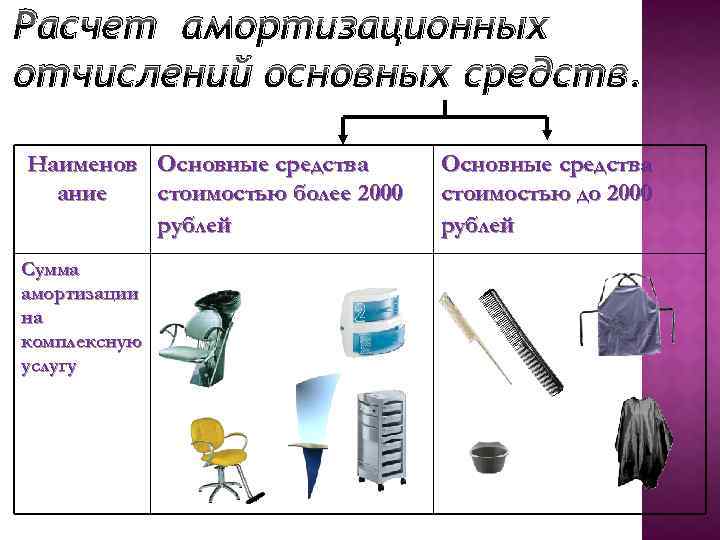 Расчет амортизационных отчислений основных средств.

| Наименование | Основные средства стоимостью более 2000 рублей | Основные средства стоимостью до 2000 рублей |
|---|---|---|
| Сумма амортизации на комплексную услугу | | |